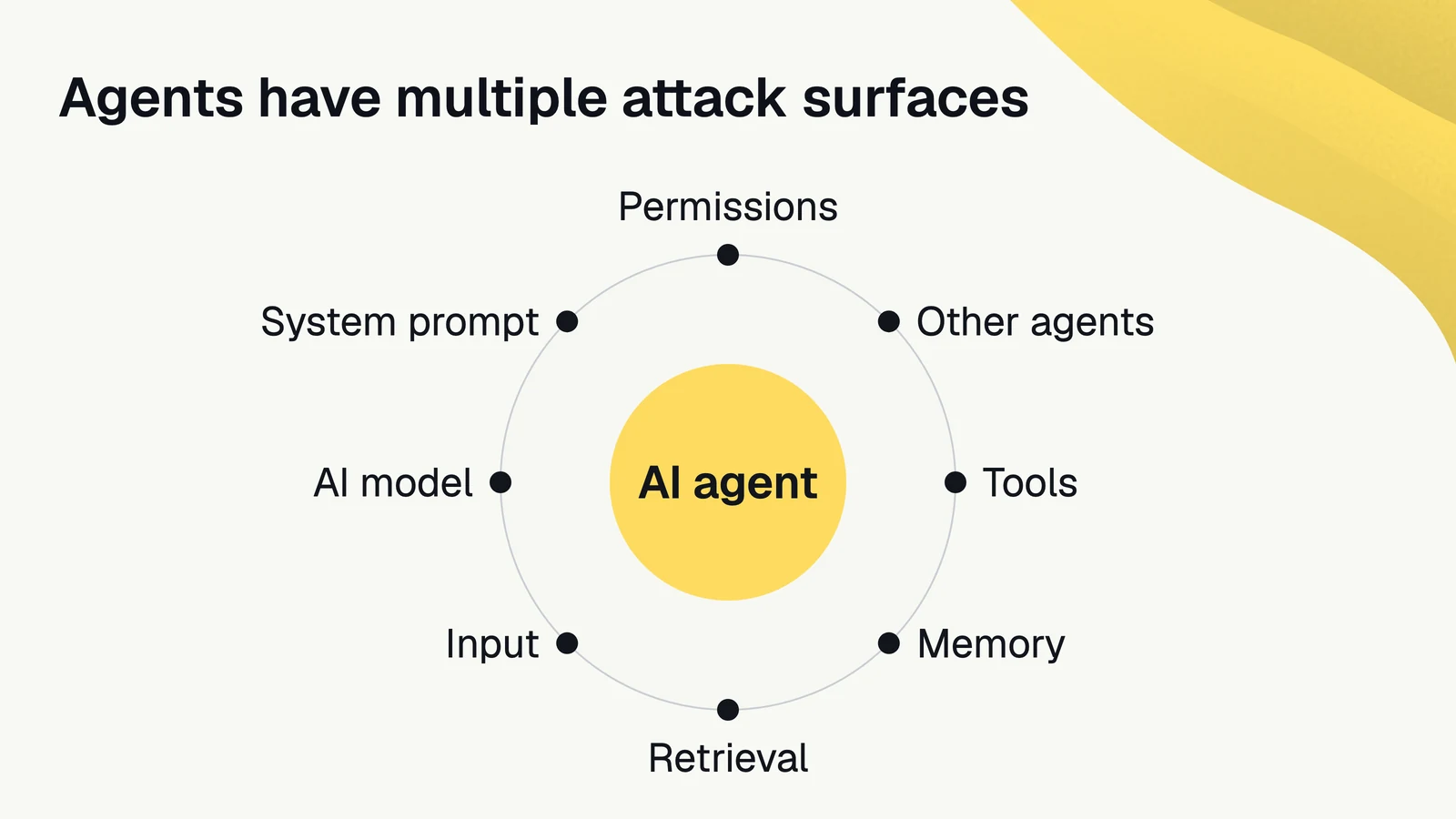 Agents have multiple attack surfaces

Permissions

System prompt

Other agents

AI model

AI agent

Tools

Input

Memory

Retrieval